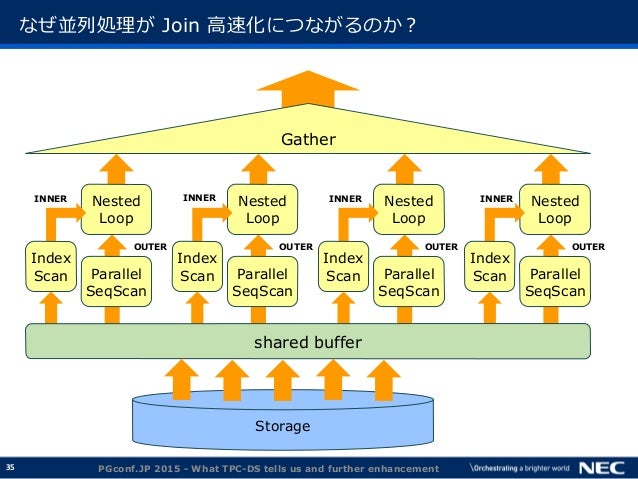 なぜ並列処理が Join 高速化につながるのか？

Gather

INNER

Nested Loop

OUTER

Index Scan

Parallel SeqScan

INNER

Nested Loop

OUTER

Index Scan

Parallel SeqScan

INNER

Nested Loop

OUTER

Index Scan

Parallel SeqScan

INNER

Nested Loop

OUTER

Index Scan

Parallel SeqScan

shared buffer

Storage

35

PGconf.JP 2015 - What TPC-DS tells us and further enhancement

\Orchestrating a brighter world

NEC